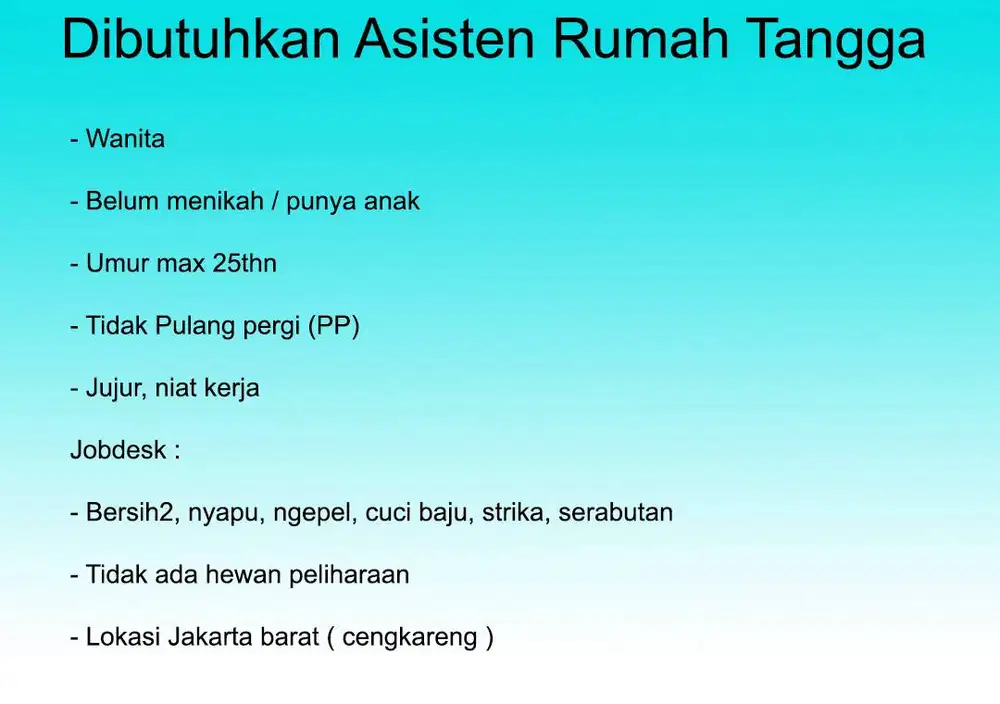 Dibutuhkan Asisten Rumah Tangga

- Wanita

- Belum menikah / punya anak

- Umur max 25thn

- Tidak Pulang pergi (PP)

- Jujur, niat kerja

Jobdesk :

- Bersih2, nyapu, ngepel, cuci baju, strika, serabutan

- Tidak ada hewan peliharaan

- Lokasi Jakarta barat ( cengkareng )